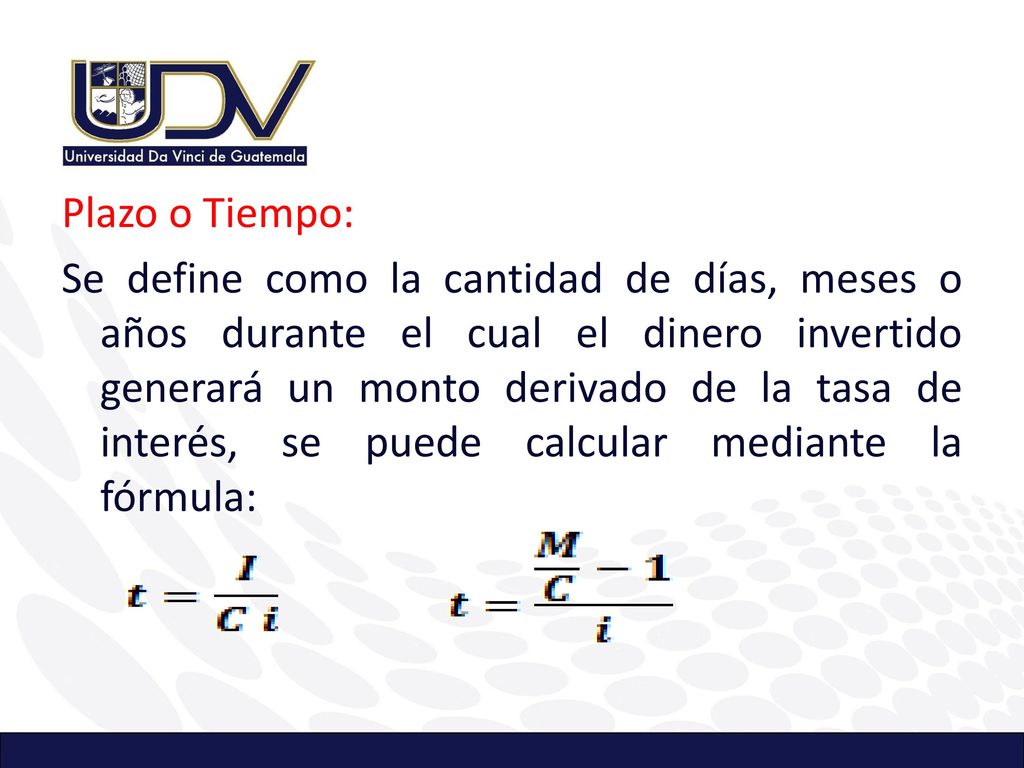 UDV
Universidad Da Vinci de Guatemala

Plazo o Tiempo:

Se define como la cantidad de días, meses o años durante el cual el dinero invertido generará un monto derivado de la tasa de interés, se puede calcular mediante la fórmula:

$t = \frac{I}{C\,i}$ $t = \frac{\frac{M}{C} - 1}{i}$